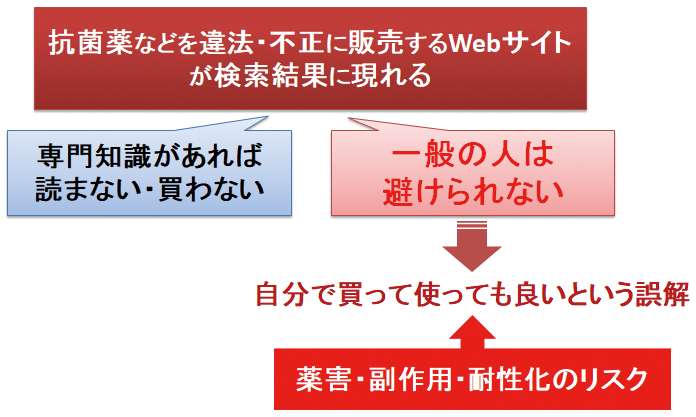 抗菌薬などを違法・不正に販売するWebサイトが検索結果に現れる

専門知識があれば読まない・買わない

一般の人は避けられない

自分で買って使っても良いという誤解

薬害・副作用・耐性化のリスク